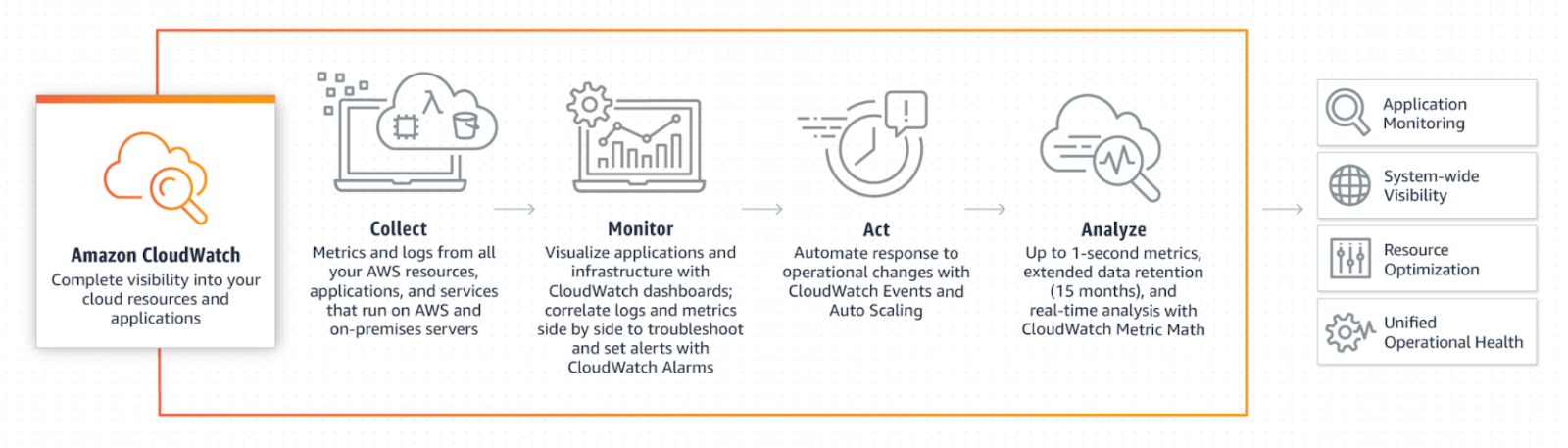 Amazon CloudWatch
Complete visibility into your cloud resources and applications

Collect
Metrics and logs from all your AWS resources, applications, and services that run on AWS and on-premises servers

Monitor
Visualize applications and infrastructure with CloudWatch dashboards; correlate logs and metrics side by side to troubleshoot and set alerts with CloudWatch Alarms

Act
Automate response to operational changes with CloudWatch Events and Auto Scaling

Analyze
Up to 1-second metrics, extended data retention (15 months), and real-time analysis with CloudWatch Metric Math

Application Monitoring

System-wide Visibility

Resource Optimization

Unified Operational Health